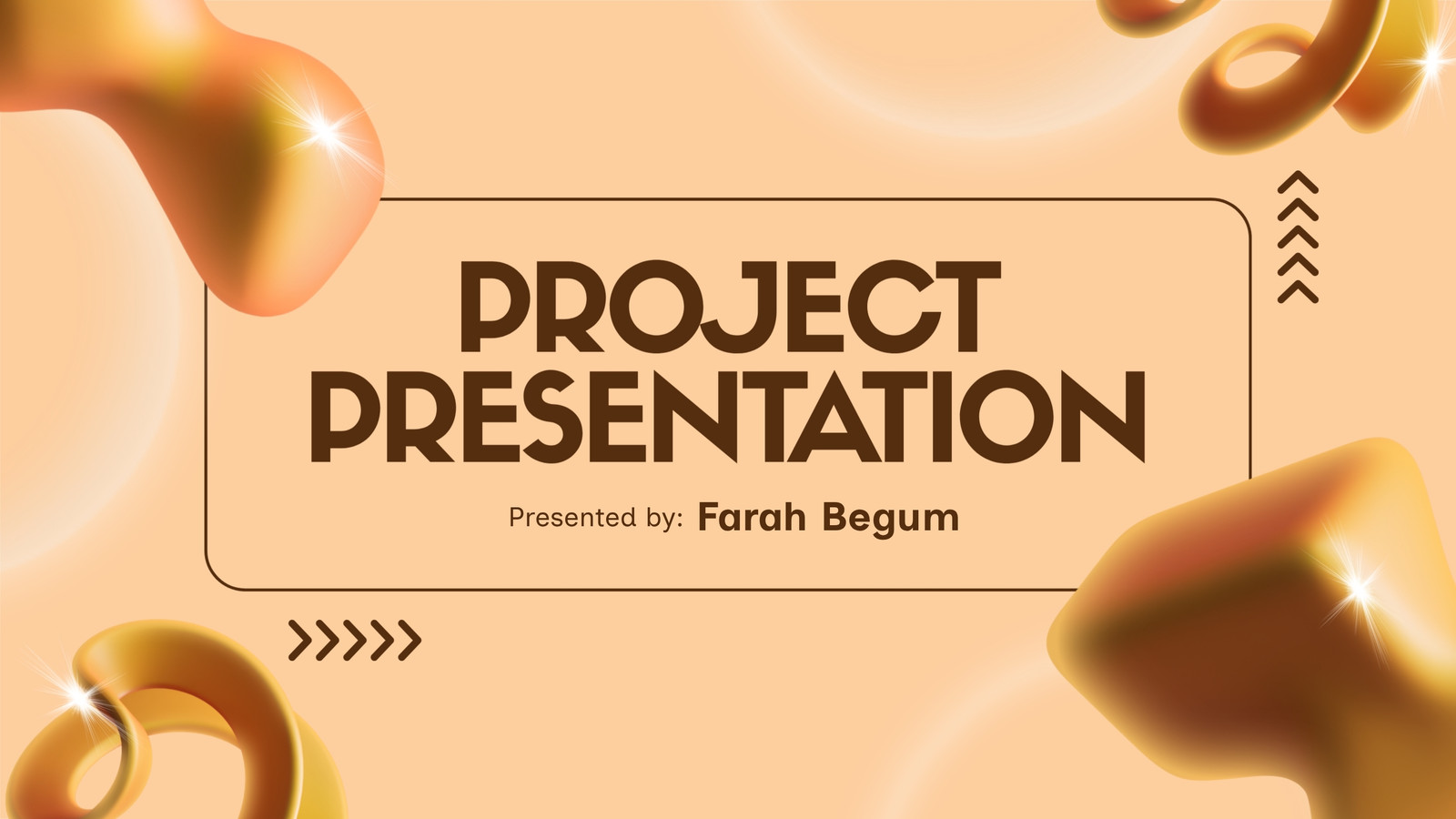 PROJECT PRESENTATION

Presented by: Farah Begum